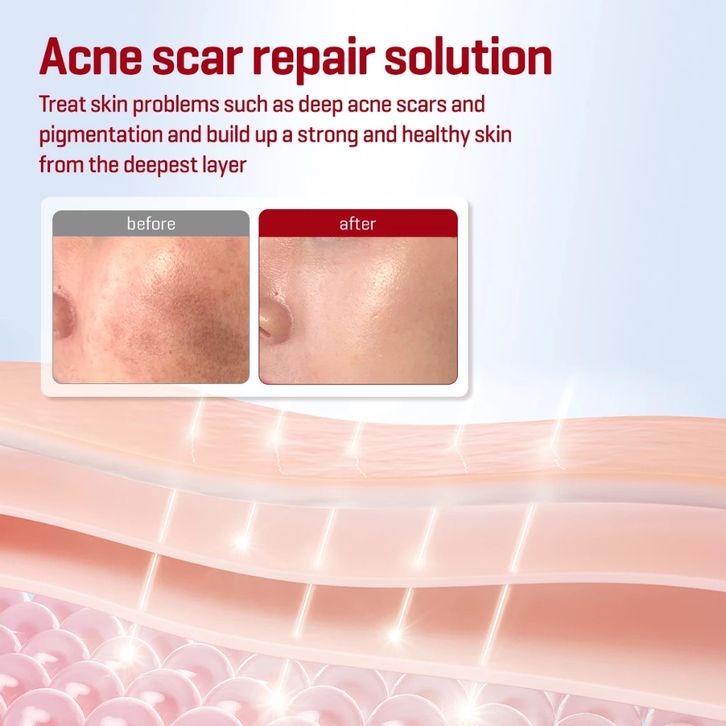 Acne scar repair solution

Treat skin problems such as deep acne scars and pigmentation and build up a strong and healthy skin from the deepest layer

before

after